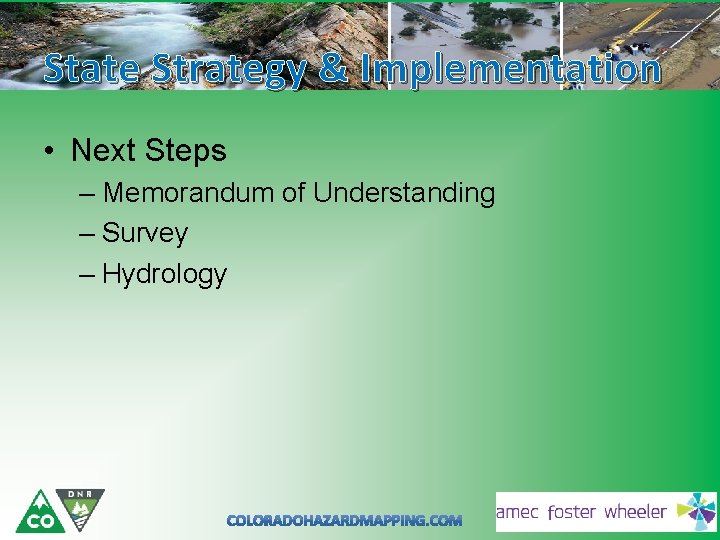 State Strategy & Implementation

• Next Steps
– Memorandum of Understanding
– Survey
– Hydrology

CO

DNR

COLORADOHAZARDMAPPING.COM

amec foster wheeler